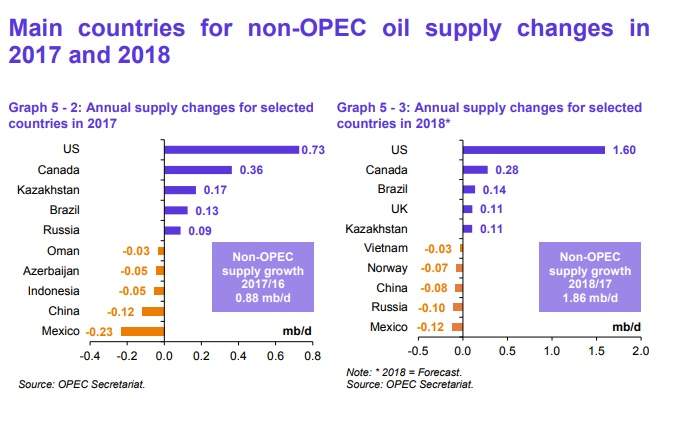 Main countries for non-OPEC oil supply changes in 2017 and 2018

Graph 5 - 2: Annual supply changes for selected countries in 2017

US 0.73
Canada 0.36
Kazakhstan 0.17
Brazil 0.13
Russia 0.09
Oman -0.03
Azerbaijan -0.05
Indonesia -0.05
China -0.12
Mexico -0.23

Non-OPEC supply growth 2017/16 0.88 mb/d

mb/d

-0.4 -0.2 0.0 0.2 0.4 0.6 0.8

Source: OPEC Secretariat.

Graph 5 - 3: Annual supply changes for selected countries in 2018*

US 1.60
Canada 0.28
Brazil 0.14
UK 0.11
Kazakhstan 0.11
Vietnam -0.03
Norway -0.07
China -0.08
Russia -0.10
Mexico -0.12

Non-OPEC supply growth 2018/17 1.86 mb/d

mb/d

-0.5 0.0 0.5 1.0 1.5 2.0

Note: * 2018 = Forecast.
Source: OPEC Secretariat.